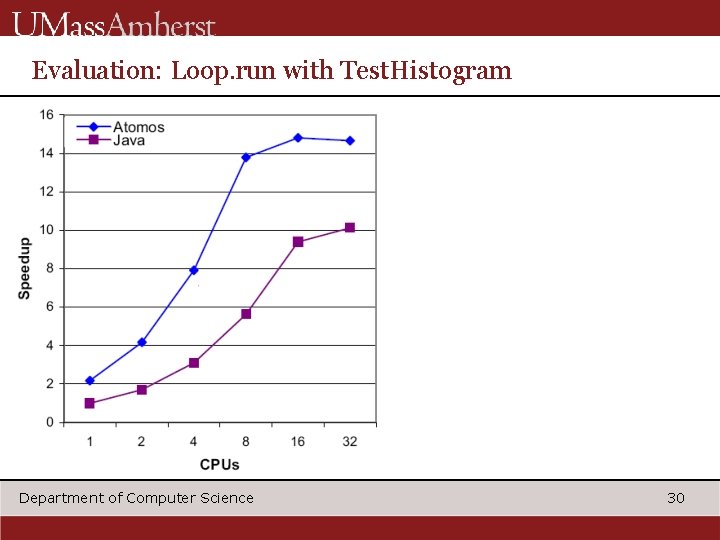 UMassAmherst

Evaluation: Loop.run with TestHistogram

Atomos
Java

16
14
12
10
8
6
4
2
0

Speedup

1 2 4 8 16 32

CPUs

Department of Computer Science

30